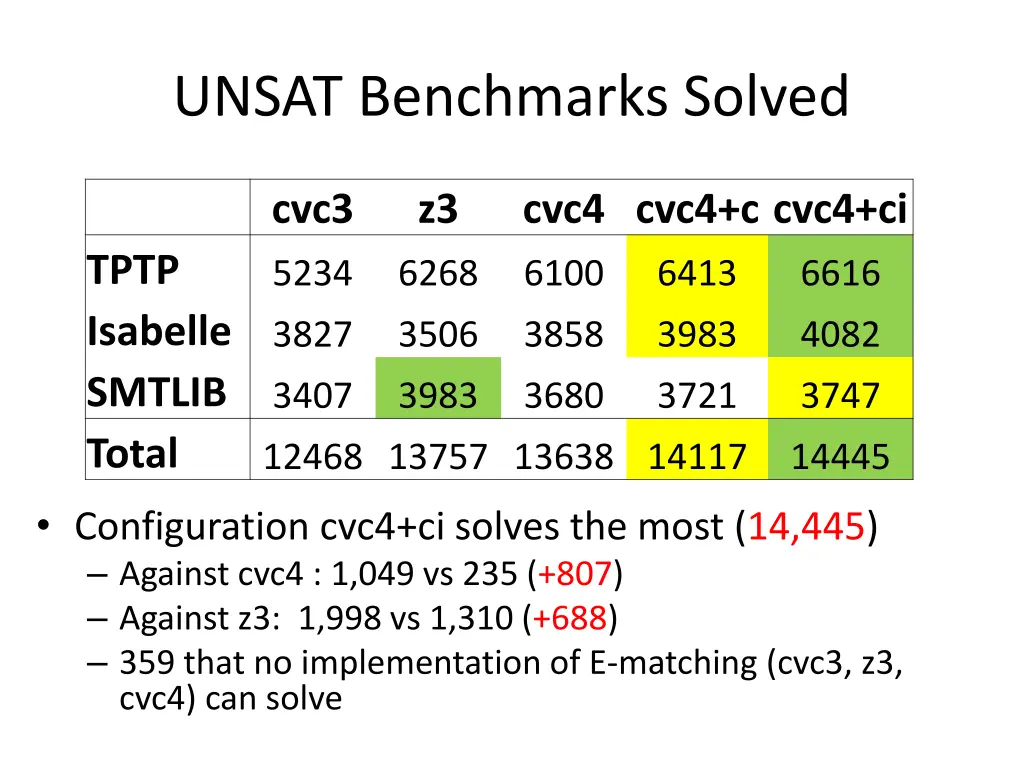 UNSAT Benchmarks Solved

|  | cvc3 | z3 | cvc4 | cvc4+c | cvc4+ci |
|---|---|---|---|---|---|
| TPTP | 5234 | 6268 | 6100 | 6413 | 6616 |
| Isabelle | 3827 | 3506 | 3858 | 3983 | 4082 |
| SMTLIB | 3407 | 3983 | 3680 | 3721 | 3747 |
| Total | 12468 | 13757 | 13638 | 14117 | 14445 |

• Configuration cvc4+ci solves the most (14,445)
– Against cvc4 : 1,049 vs 235 (+807)
– Against z3: 1,998 vs 1,310 (+688)
– 359 that no implementation of E-matching (cvc3, z3, cvc4) can solve